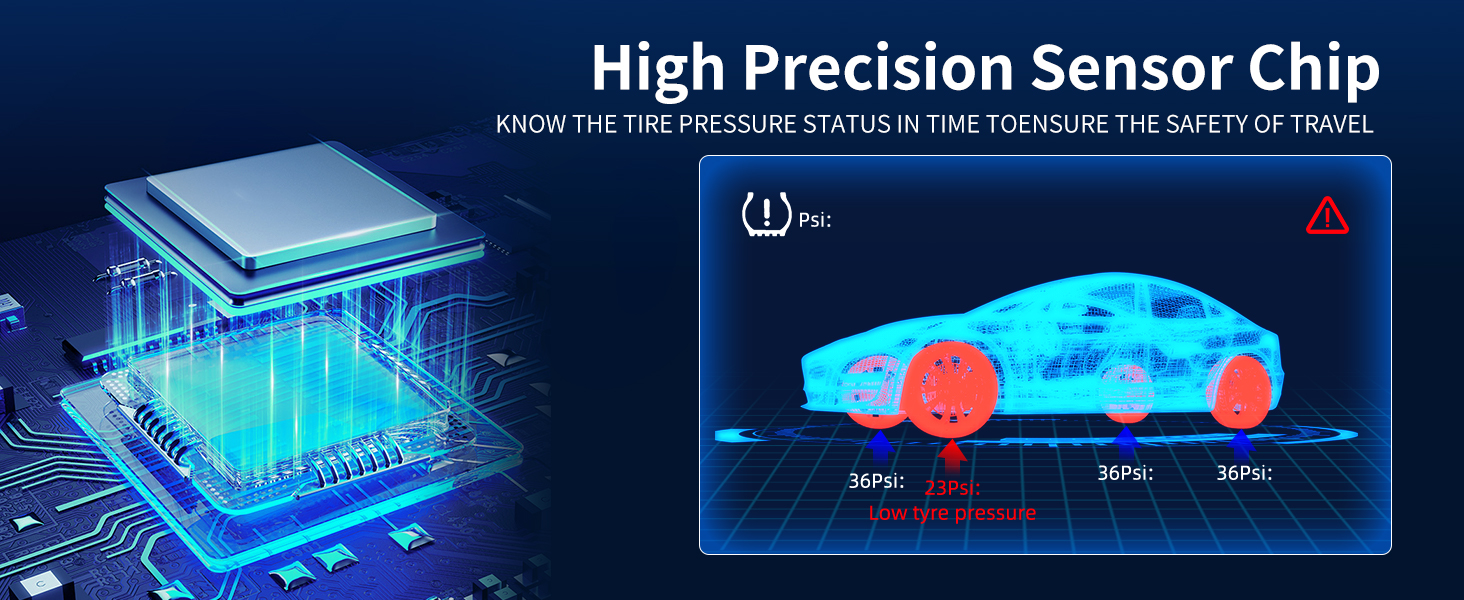 High Precision Sensor Chip

KNOW THE TIRE PRESSURE STATUS IN TIME TOENSURE THE SAFETY OF TRAVEL

Psi:

36Psi:

23Psi:
Low tyre pressure

36Psi:

36Psi: